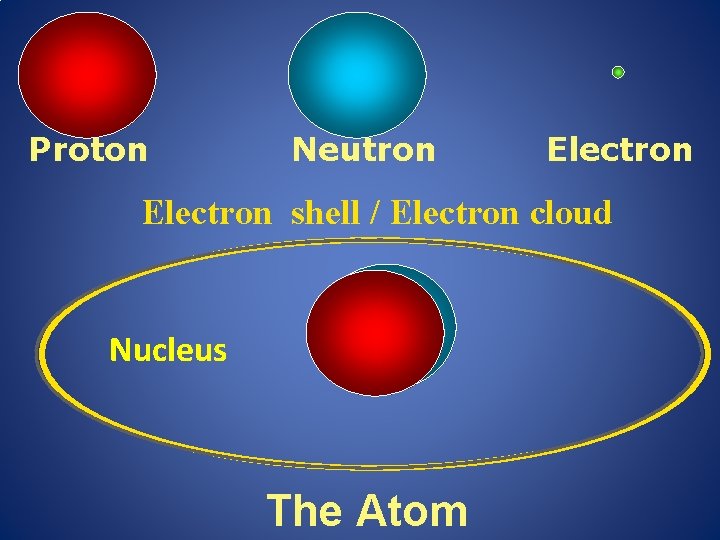 Proton Neutron Electron

Electron shell / Electron cloud

Nucleus

The Atom